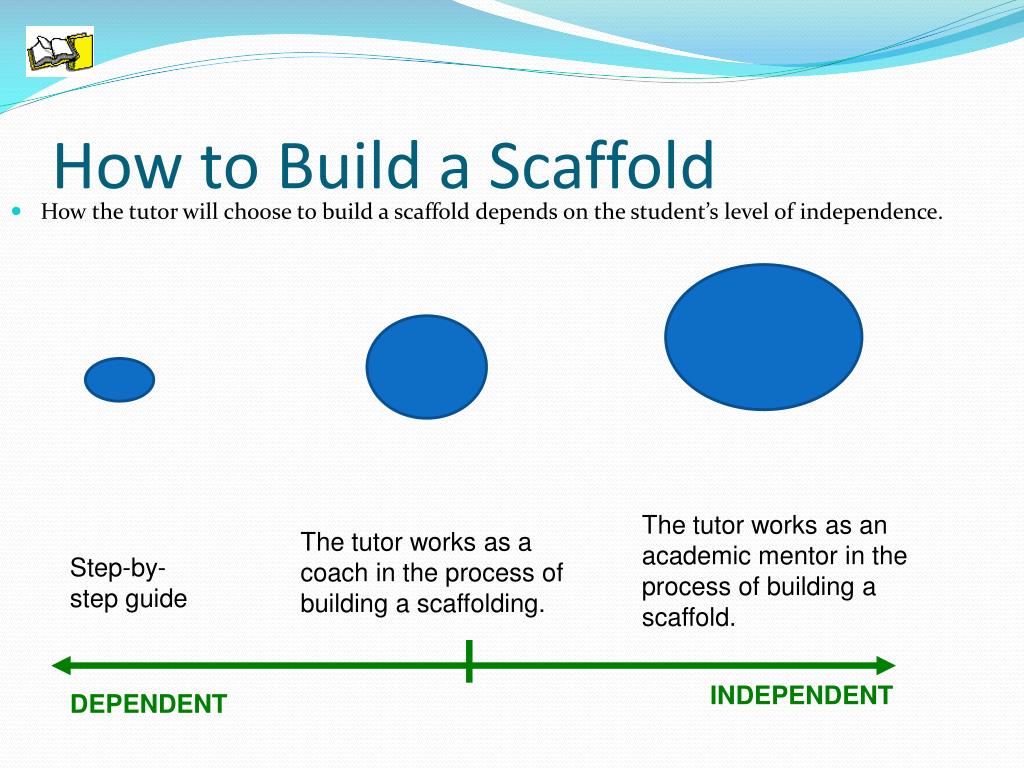 How to Build a Scaffold

How the tutor will choose to build a scaffold depends on the student's level of independence.

Step-by-step guide

The tutor works as a coach in the process of building a scaffolding.

The tutor works as an academic mentor in the process of building a scaffold.

DEPENDENT

INDEPENDENT